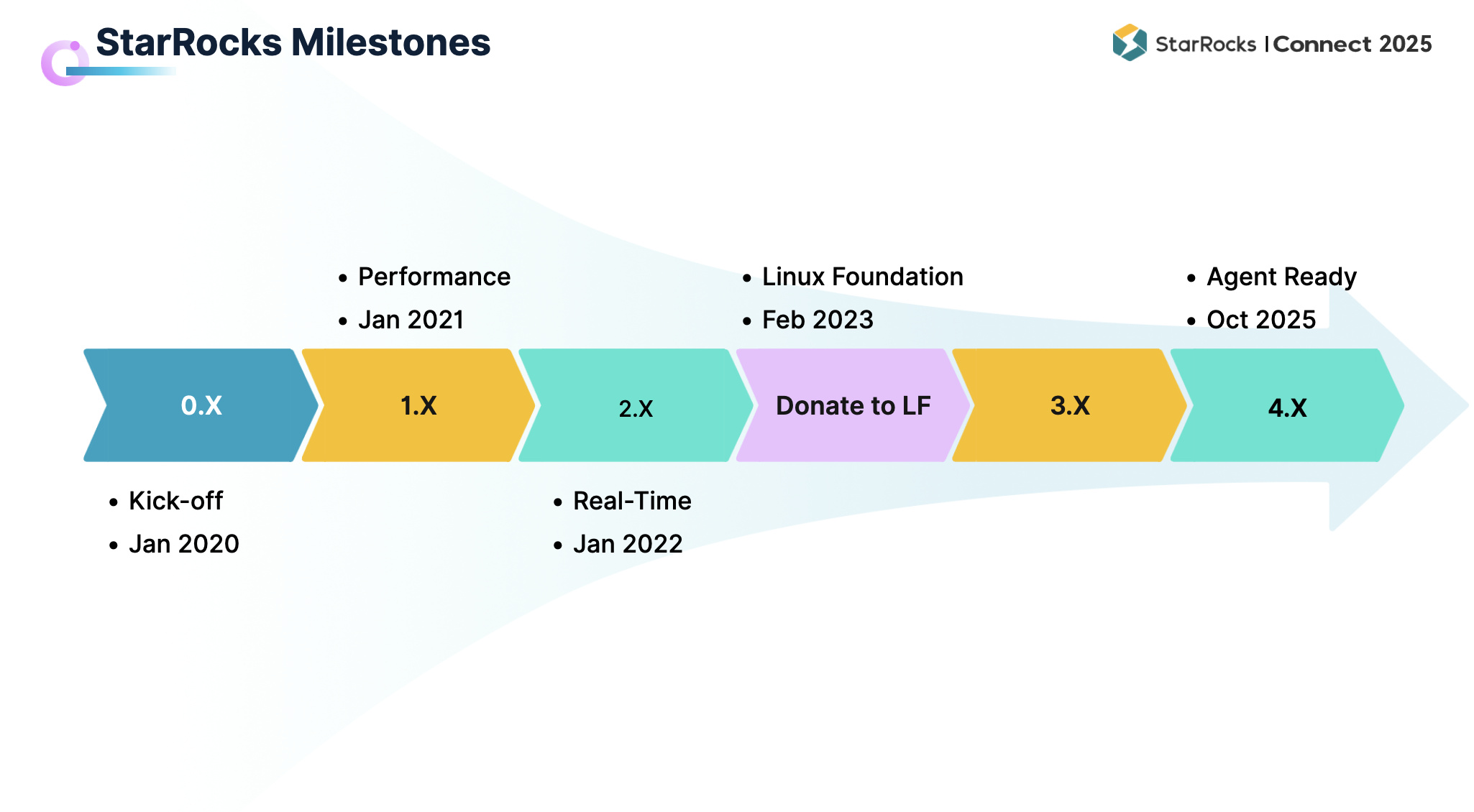 StarRocks Milestones

StarRocks | Connect 2025

• Performance
• Jan 2021

• Linux Foundation
• Feb 2023

• Agent Ready
• Oct 2025

0.X

1.X

2.X

Donate to LF

3.X

4.X

• Kick-off
• Jan 2020

• Real-Time
• Jan 2022